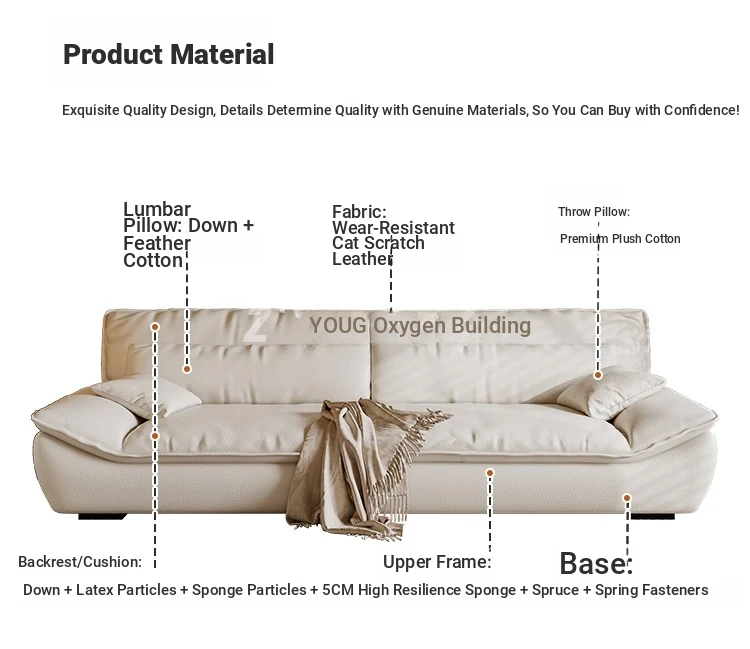 Product Material

Exquisite Quality Design, Details Determine Quality with Genuine Materials, So You Can Buy with Confidence!

Lumbar Pillow: Down + Feather Cotton

Fabric: Wear-Resistant Cat Scratch Leather

Throw Pillow:

Premium Plush Cotton

Z YOUG Oxygen Building

Backrest/Cushion:

Upper Frame:

Base:

Down + Latex Particles + Sponge Particles + 5CM High Resilience Sponge + Spruce + Spring Fasteners